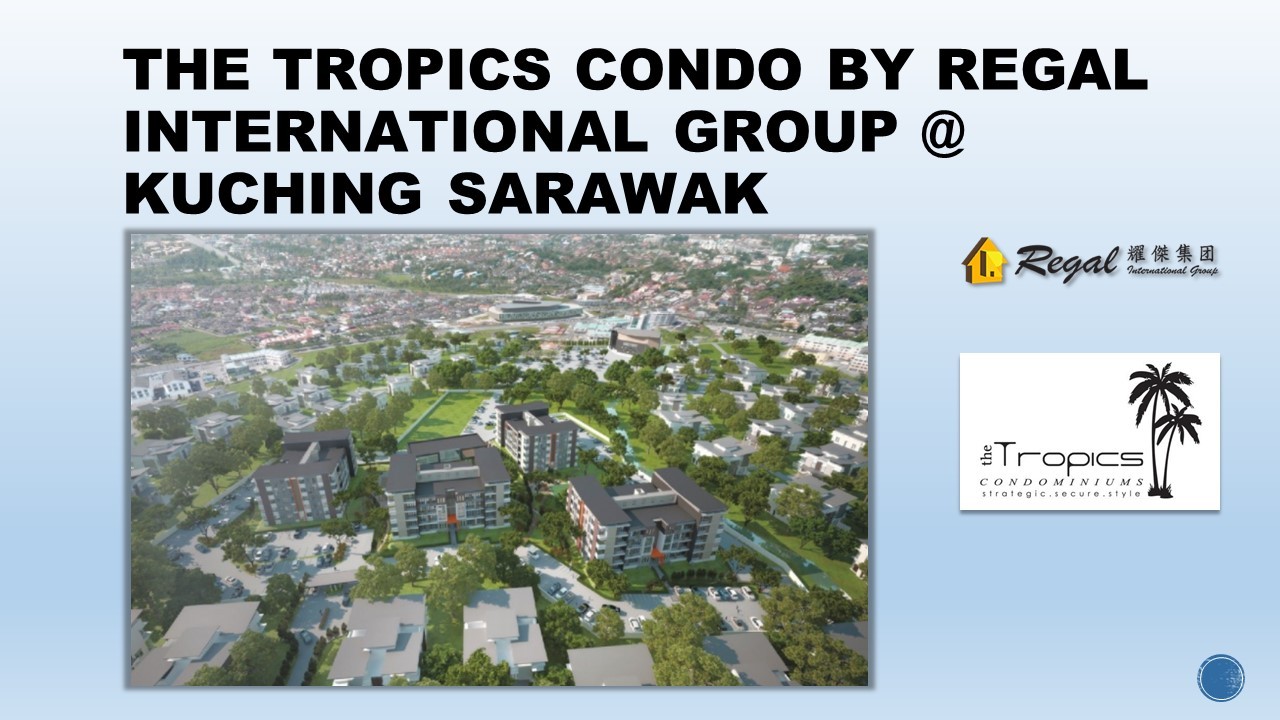 THE TROPICS CONDO BY REGAL INTERNATIONAL GROUP @ KUCHING SARAWAK

Regal 耀傑集团 International Group

the Tropics
CONDOMINIUMS
strategic.secure.style